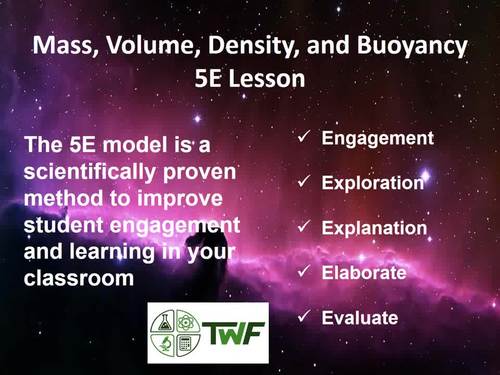 Mass, Volume, Density, and Buoyancy 5E Lesson

The 5E model is a scientifically proven method to improve student engagement and learning in your classroom

✓ Engagement

✓ Exploration

✓ Explanation

✓ Elaborate

✓ Evaluate

TWF